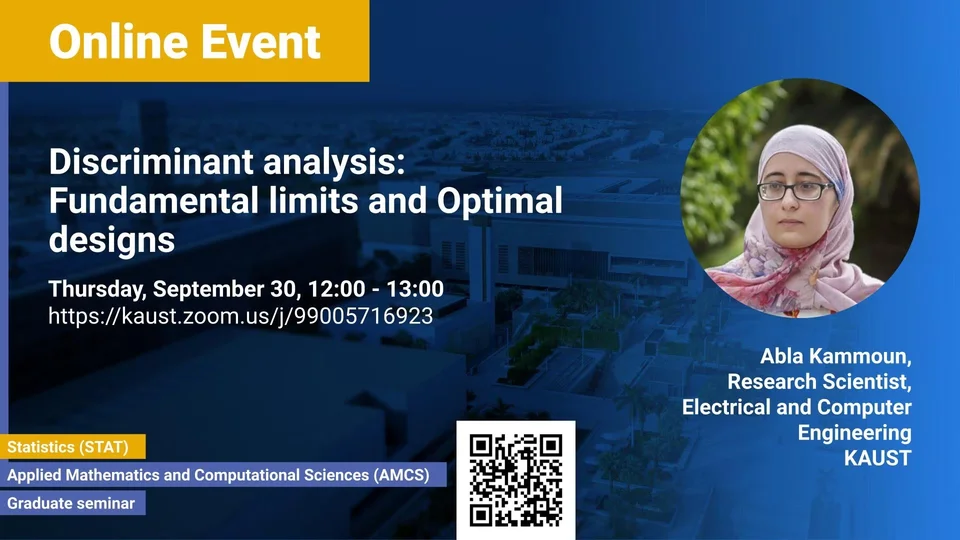 Online Event

Discriminant analysis: Fundamental limits and Optimal designs

Thursday, September 30, 12:00 - 13:00
https://kaust.zoom.us/j/99005716923

Abla Kammoun, Research Scientist, Electrical and Computer Engineering KAUST

Statistics (STAT)
Applied Mathematics and Computational Sciences (AMCS)
Graduate seminar